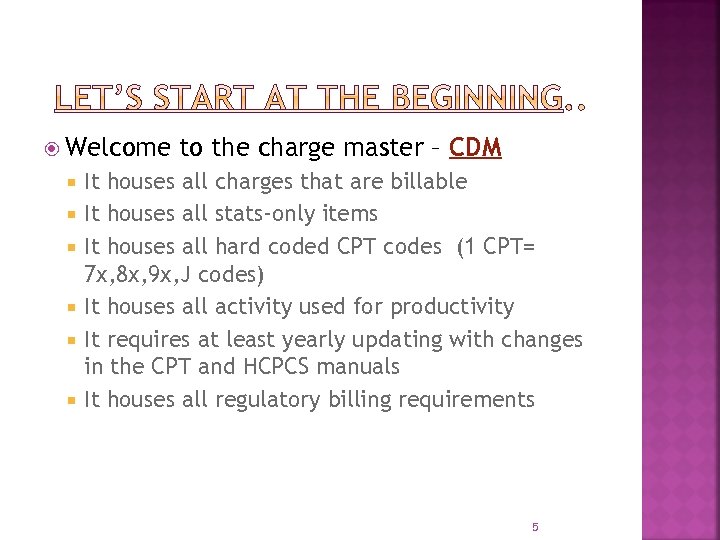 LET'S START AT THE BEGINNING..

Welcome to the charge master – CDM

It houses all charges that are billable

It houses all stats-only items

It houses all hard coded CPT codes (1 CPT= 7x,8x,9x,J codes)

It houses all activity used for productivity

It requires at least yearly updating with changes in the CPT and HCPCS manuals

It houses all regulatory billing requirements

5